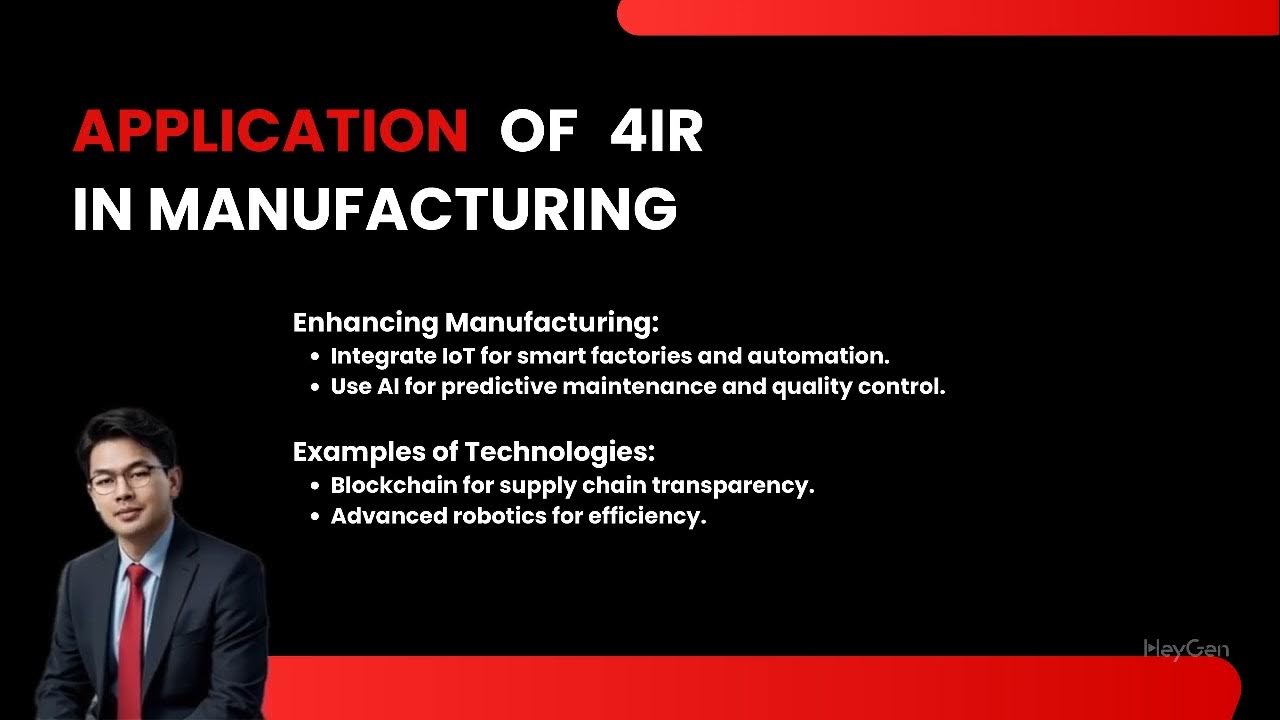 APPLICATION OF 4IR IN MANUFACTURING

Enhancing Manufacturing:
• Integrate IoT for smart factories and automation.
• Use AI for predictive maintenance and quality control.

Examples of Technologies:
• Blockchain for supply chain transparency.
• Advanced robotics for efficiency.

HeyGen